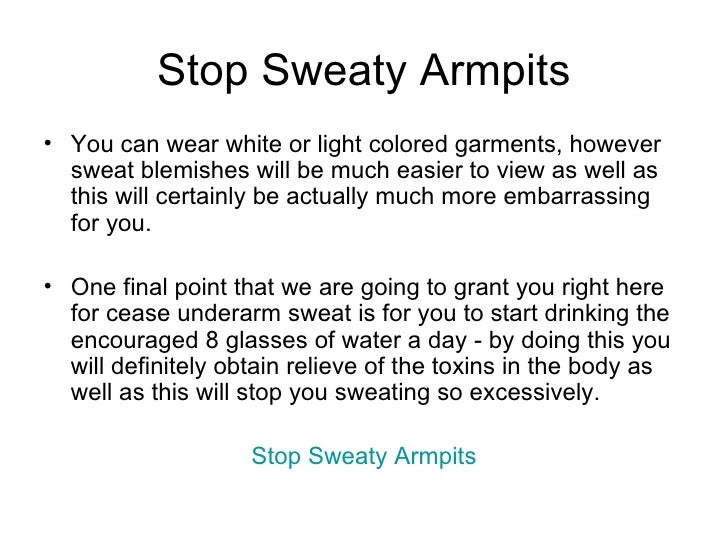 Stop Sweaty Armpits

• You can wear white or light colored garments, however sweat blemishes will be much easier to view as well as this will certainly be actually much more embarrassing for you.

• One final point that we are going to grant you right here for cease underarm sweat is for you to start drinking the encouraged 8 glasses of water a day - by doing this you will definitely obtain relieve of the toxins in the body as well as this will stop you sweating so excessively.

Stop Sweaty Armpits